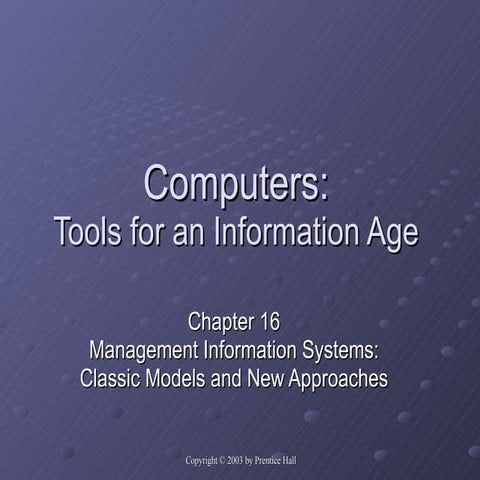 Computers:
Tools for an Information Age

Chapter 16
Management Information Systems:
Classic Models and New Approaches

Copyright © 2003 by Prentice Hall